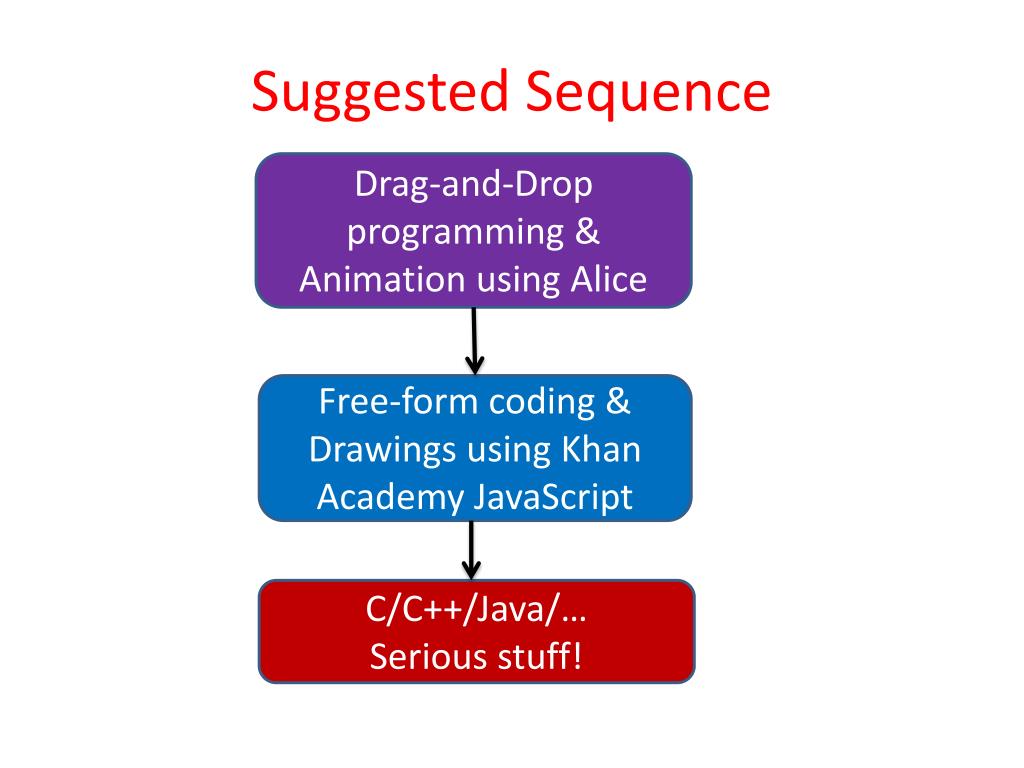 Suggested Sequence

Drag-and-Drop programming & Animation using Alice

Free-form coding & Drawings using Khan Academy JavaScript

C/C++/Java/…
Serious stuff!